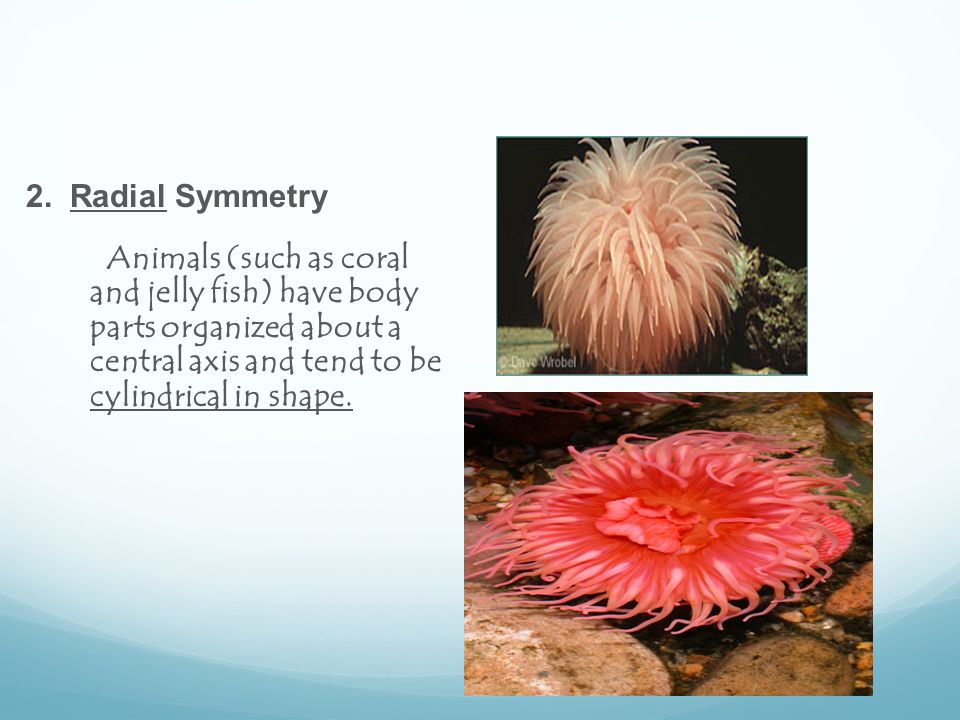 2. Radial Symmetry

Animals (such as coral and jelly fish) have body parts organized about a central axis and tend to be cylindrical in shape.

© Dave Wrobel